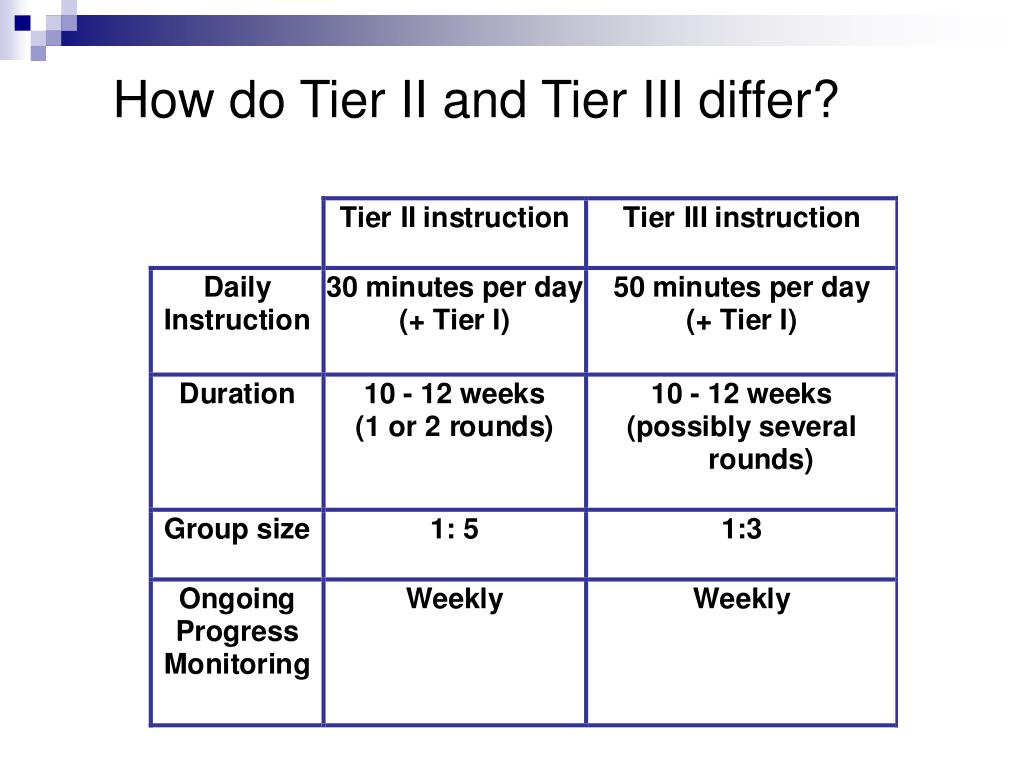 How do Tier II and Tier III differ?

| | Tier II instruction | Tier III instruction |
|---|---|---|
| Daily Instruction | 30 minutes per day (+ Tier I) | 50 minutes per day (+ Tier I) |
| Duration | 10 - 12 weeks (1 or 2 rounds) | 10 - 12 weeks (possibly several rounds) |
| Group size | 1: 5 | 1:3 |
| Ongoing Progress Monitoring | Weekly | Weekly |